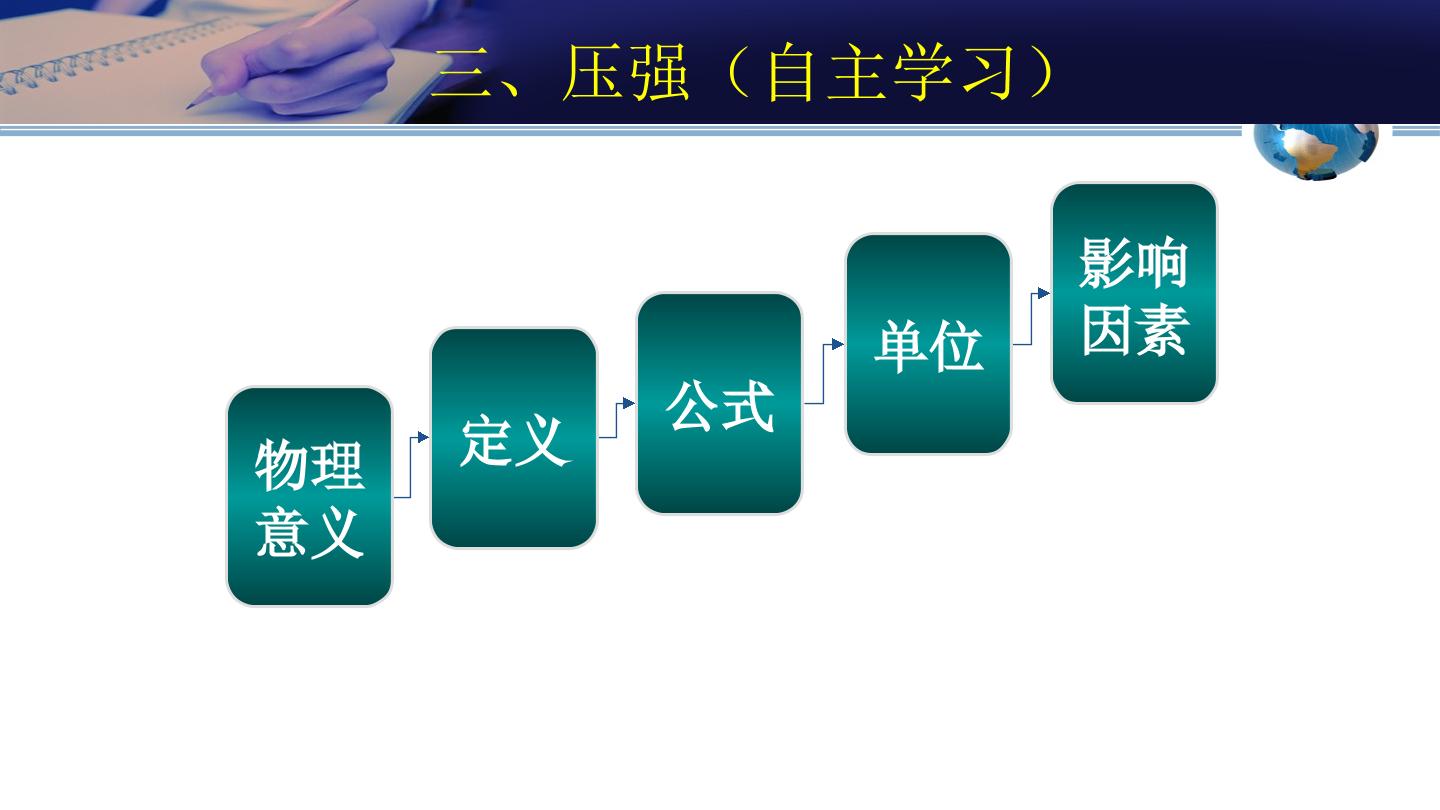 三、压强（自主学习）

物理意义

定义

公式

单位

影响因素